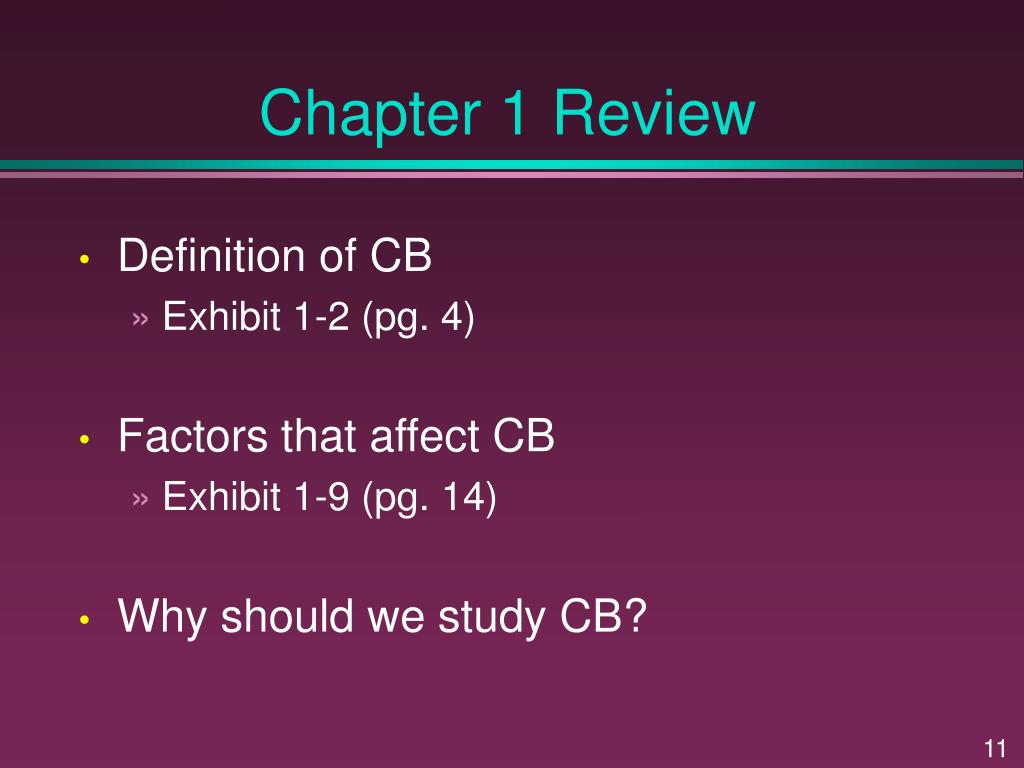 Chapter 1 Review

• Definition of CB
» Exhibit 1-2 (pg. 4)

• Factors that affect CB
» Exhibit 1-9 (pg. 14)

• Why should we study CB?

11